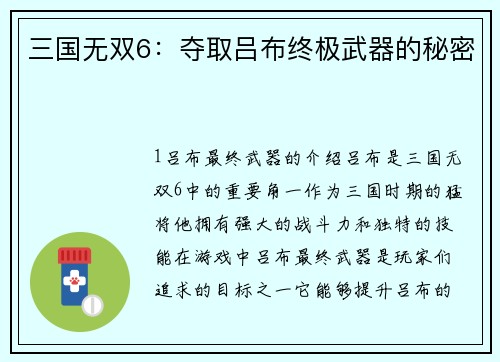 三国无双6：夺取吕布终极武器的秘密

1吕布最终武器的介绍吕布是三国无双6中的重要角一作为三国时期的猛将他拥有强大的战斗力和独特的技能在游戏中吕布最终武器是玩家们追求的目标之一它能够提升吕布的